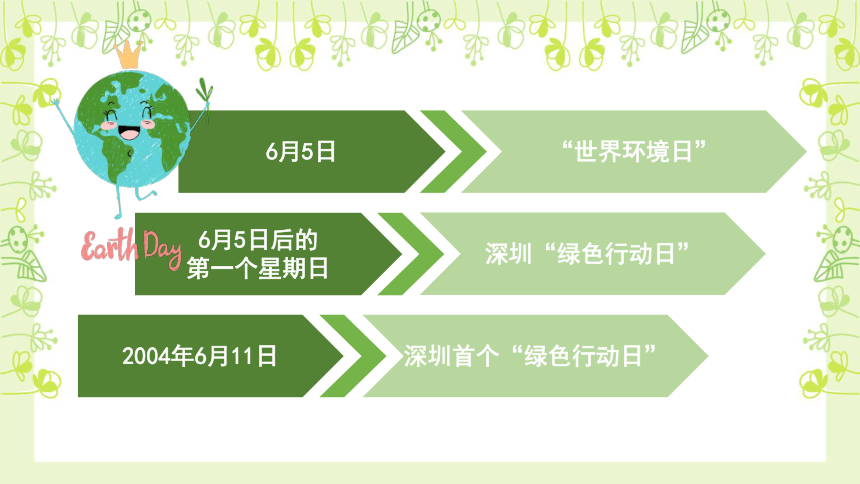 Earth Day

6月5日

“世界环境日”

6月5日后的第一个星期日

深圳“绿色行动日”

2004年6月11日

深圳首个“绿色行动日”